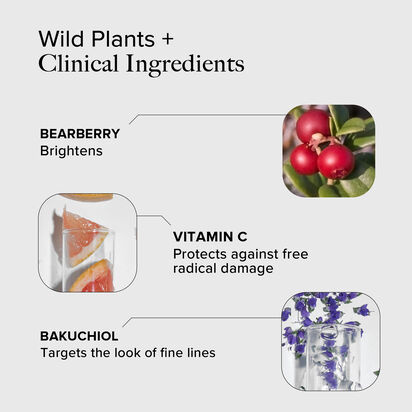 Wild Plants +
Clinical Ingredients

BEARBERRY
Brightens

VITAMIN C
Protects against free radical damage

BAKUCHIOL
Targets the look of fine lines